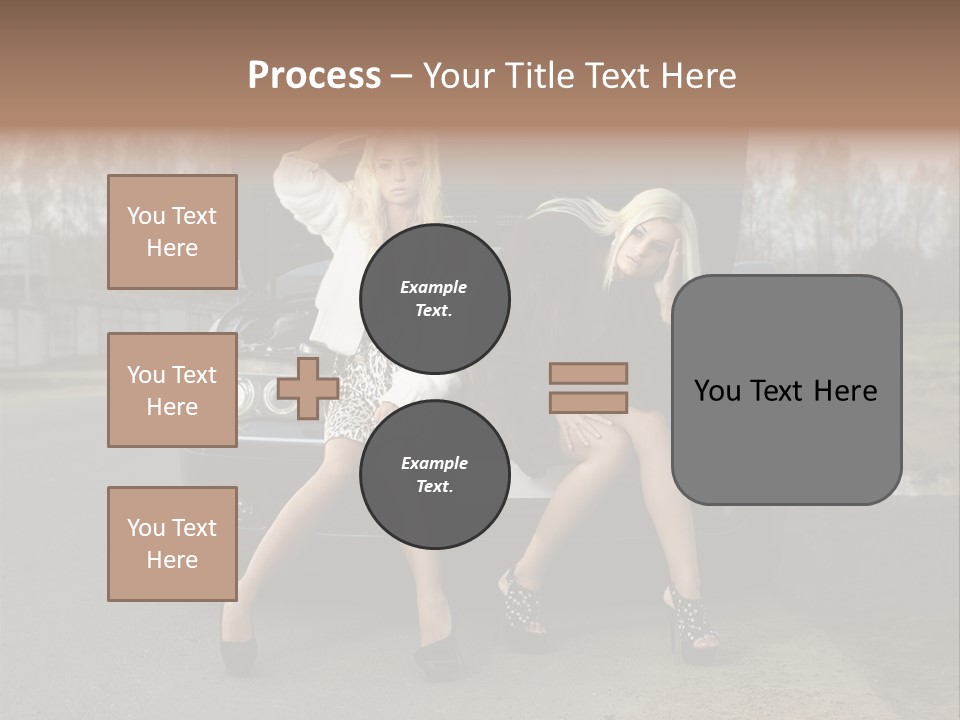 Process – Your Title Text Here

You Text Here

You Text Here

You Text Here

Example Text.

Example Text.

You Text Here